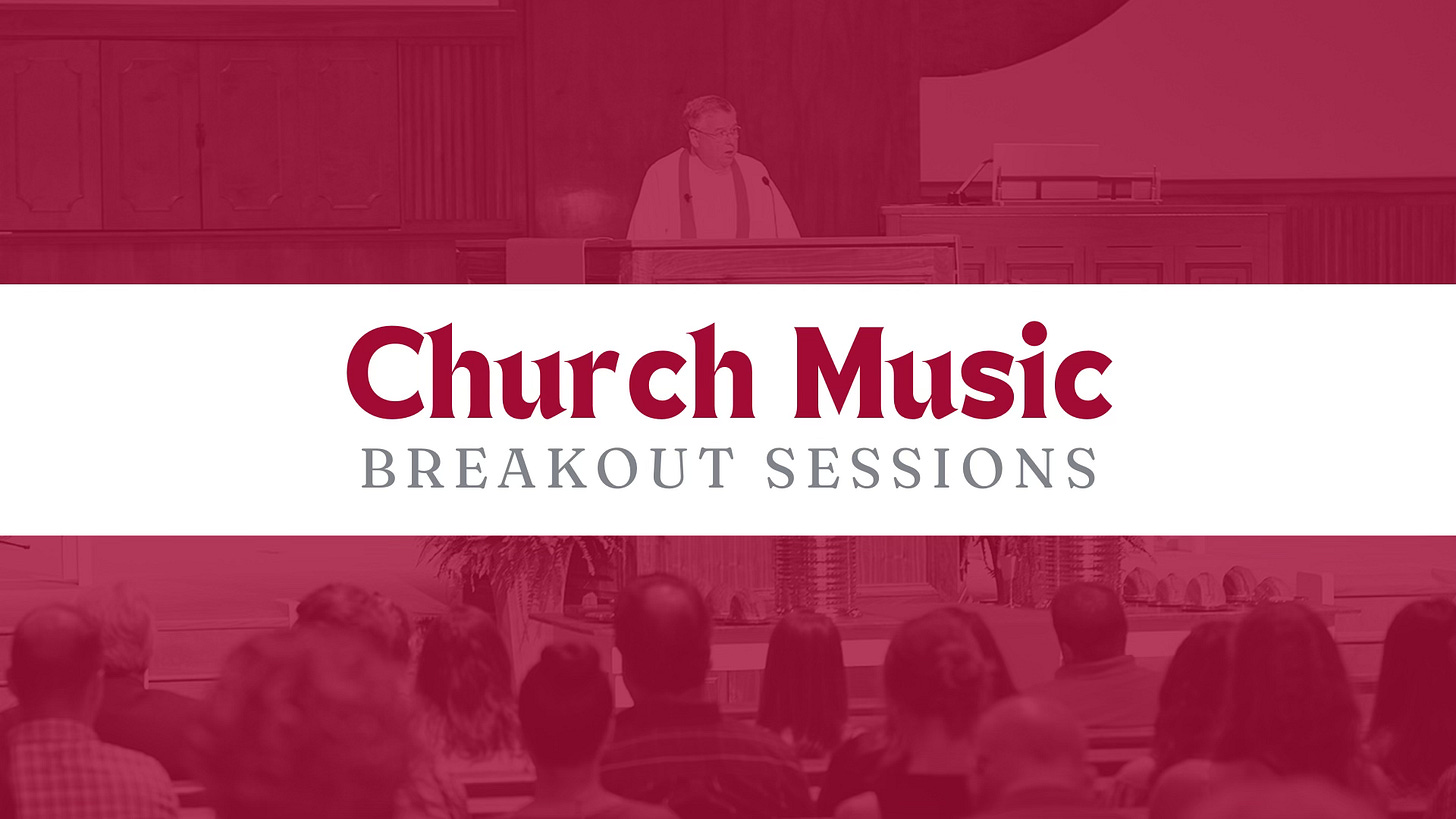 Church Music
BREAKOUT SESSIONS